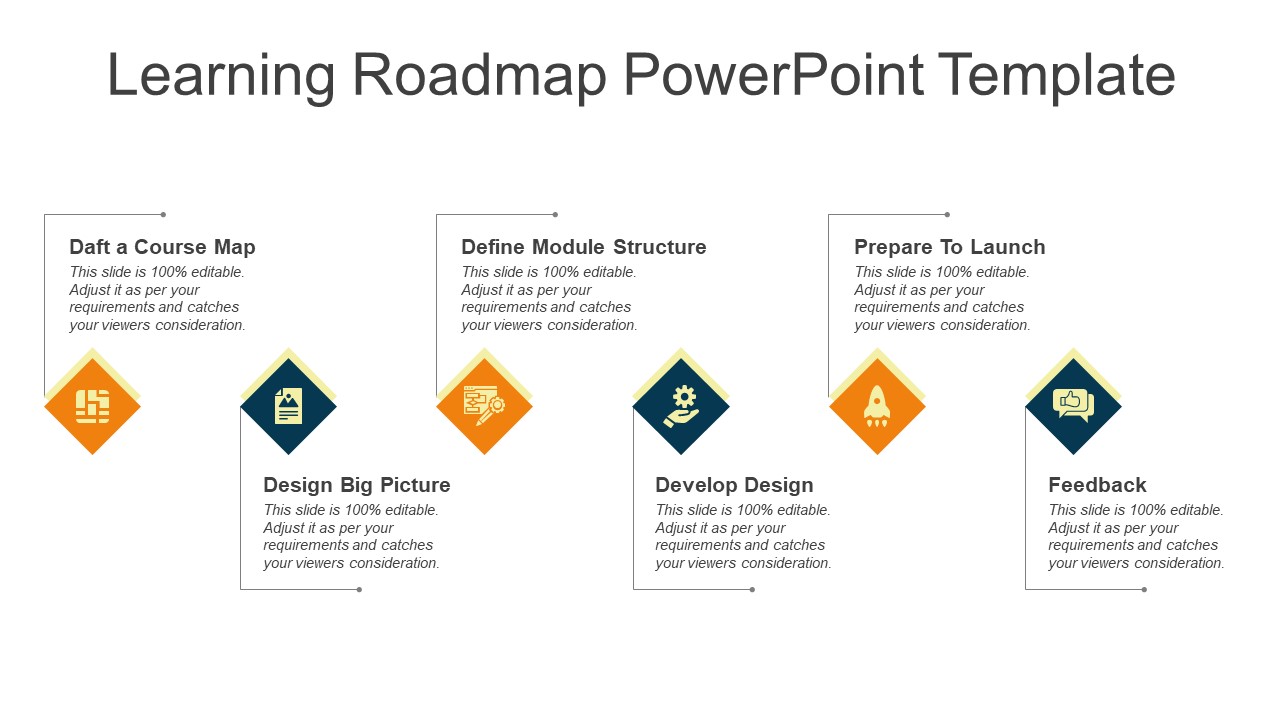 Learning Roadmap PowerPoint Template

Daft a Course Map
This slide is 100% editable. Adjust it as per your requirements and catches your viewers consideration.

Design Big Picture
This slide is 100% editable. Adjust it as per your requirements and catches your viewers consideration.

Define Module Structure
This slide is 100% editable. Adjust it as per your requirements and catches your viewers consideration.

Develop Design
This slide is 100% editable. Adjust it as per your requirements and catches your viewers consideration.

Prepare To Launch
This slide is 100% editable. Adjust it as per your requirements and catches your viewers consideration.

Feedback
This slide is 100% editable. Adjust it as per your requirements and catches your viewers consideration.